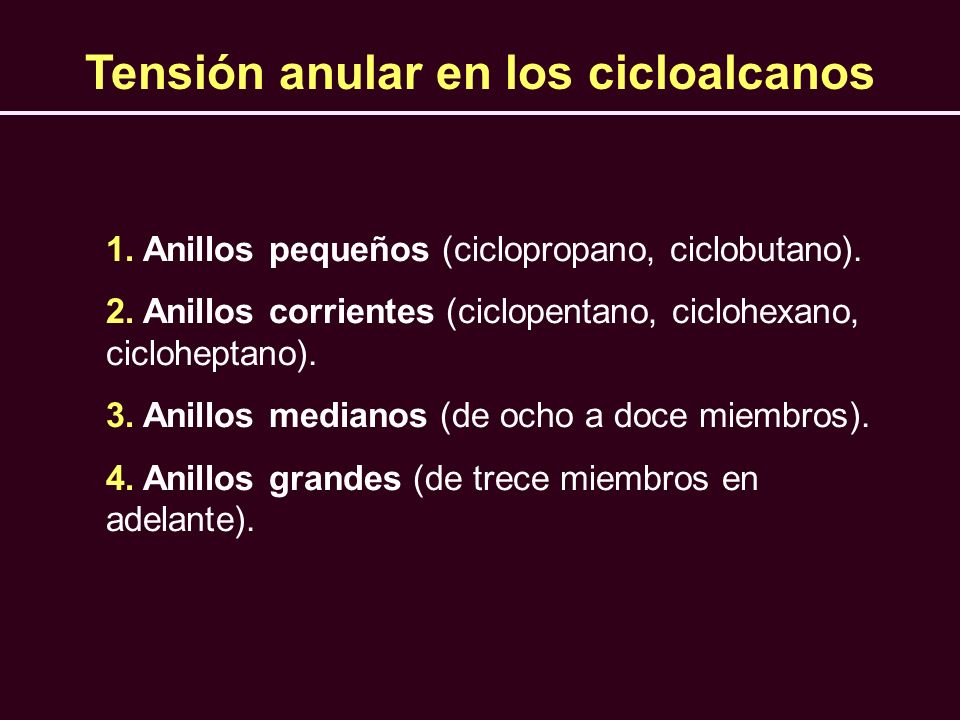 Tensión anular en los cicloalcanos

1. Anillos pequeños (ciclopropano, ciclobutano).

2. Anillos corrientes (ciclopentano, ciclohexano, cicloheptano).

3. Anillos medianos (de ocho a doce miembros).

4. Anillos grandes (de trece miembros en adelante).